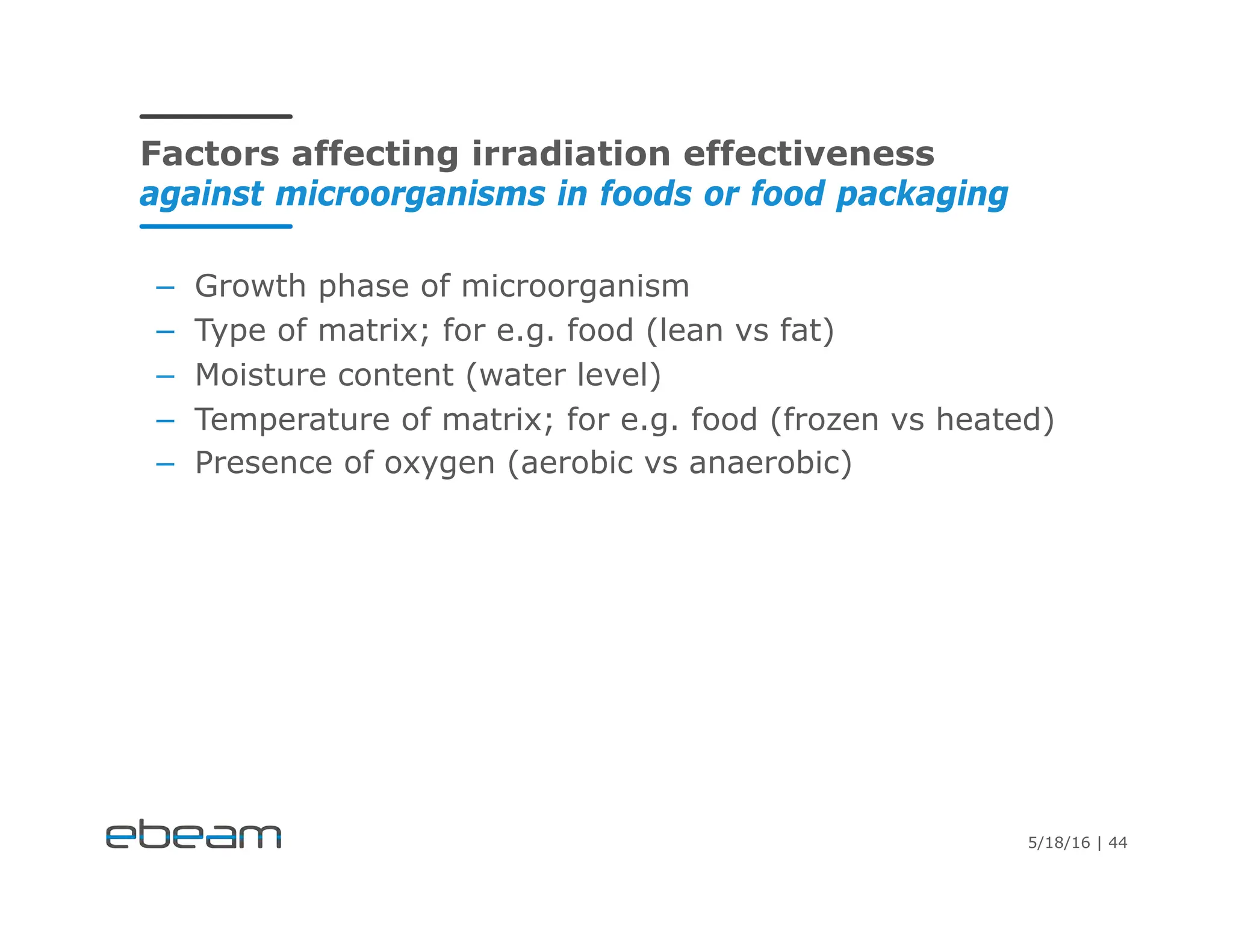 Factors affecting irradiation effectiveness
against microorganisms in foods or food packaging

– Growth phase of microorganism
– Type of matrix; for e.g. food (lean vs fat)
– Moisture content (water level)
– Temperature of matrix; for e.g. food (frozen vs heated)
– Presence of oxygen (aerobic vs anaerobic)

ebeam

5/18/16 | 44